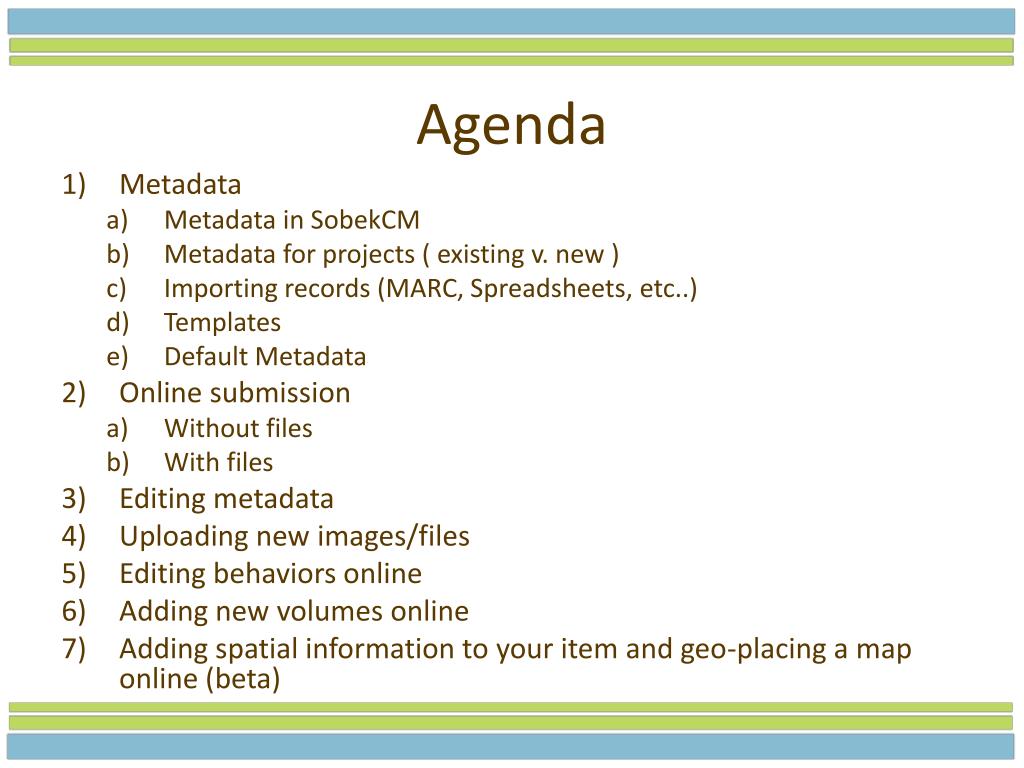 Agenda

1) Metadata
a) Metadata in SobekCM
b) Metadata for projects ( existing v. new )
c) Importing records (MARC, Spreadsheets, etc..)
d) Templates
e) Default Metadata
2) Online submission
a) Without files
b) With files
3) Editing metadata
4) Uploading new images/files
5) Editing behaviors online
6) Adding new volumes online
7) Adding spatial information to your item and geo-placing a map online (beta)